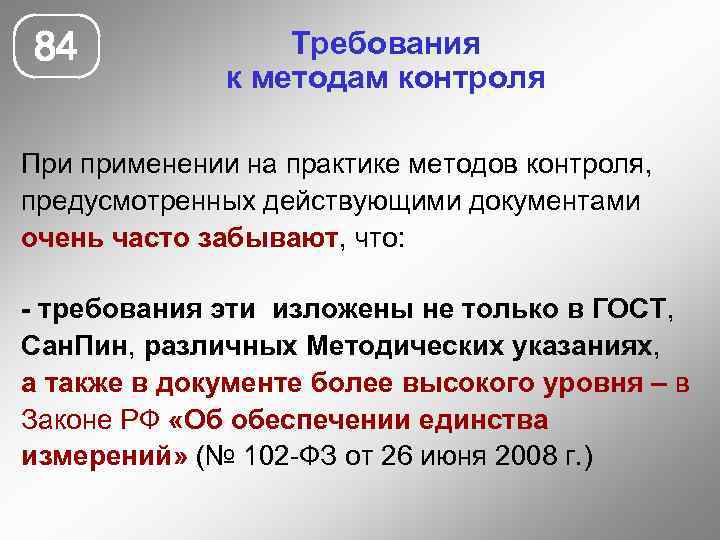 84

Требования к методам контроля

При применении на практике методов контроля, предусмотренных действующими документами очень часто забывают, что:

- требования эти изложены не только в ГОСТ, СанПин, различных Методических указаниях, а также в документе более высокого уровня – в Законе РФ «Об обеспечении единства измерений» (№ 102-ФЗ от 26 июня 2008 г.)